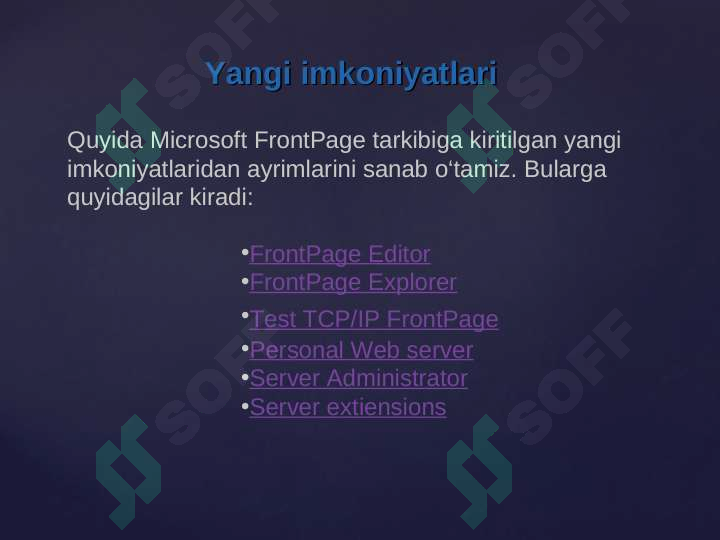 Yangi imkoniyatlari

Quyida Microsoft FrontPage tarkibiga kiritilgan yangi imkoniyatlaridan ayrimlarini sanab o‘tamiz. Bularga quyidagilar kiradi:

•FrontPage Editor
•FrontPage Explorer
•Test TCP/IP FrontPage
•Personal Web server
•Server Administrator
•Server extiensions

SOFF SOFF SOFF SOFF